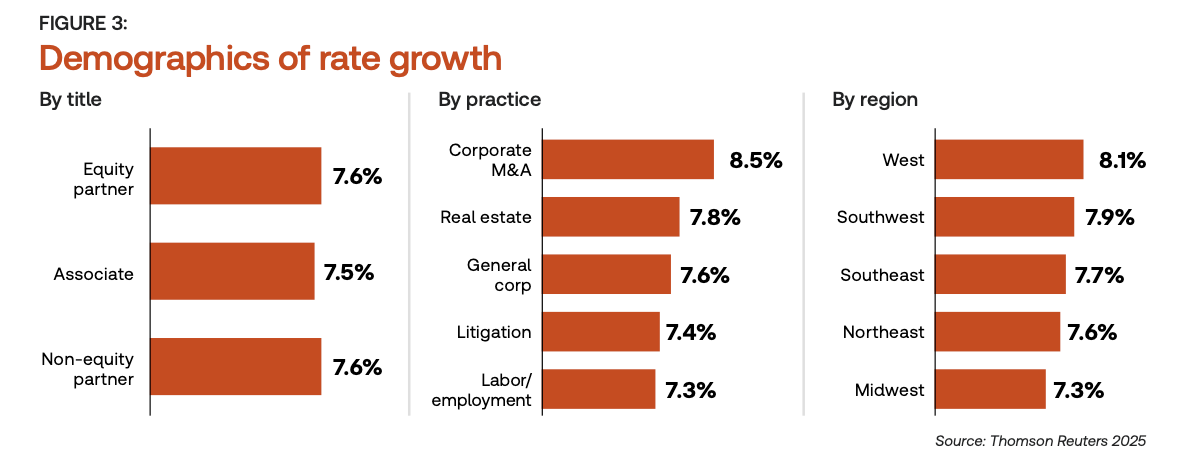 FIGURE 3:
Demographics of rate growth

By title

Equity partner 7.6%
Associate 7.5%
Non-equity partner 7.6%

By practice

Corporate M&A 8.5%
Real estate 7.8%
General corp 7.6%
Litigation 7.4%
Labor/ employment 7.3%

By region

West 8.1%
Southwest 7.9%
Southeast 7.7%
Northeast 7.6%
Midwest 7.3%

Source: Thomson Reuters 2025